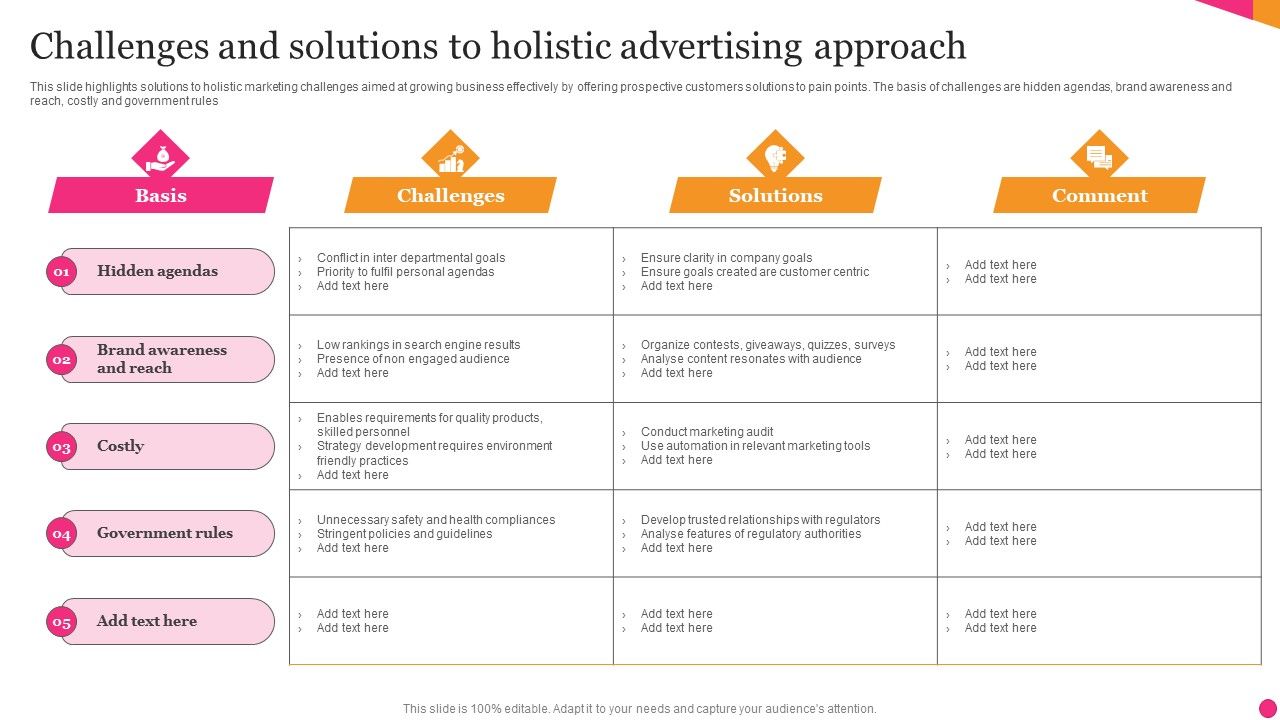 Challenges and solutions to holistic advertising approach

This slide highlights solutions to holistic marketing challenges aimed at growing business effectively by offering prospective customers solutions to pain points. The basis of challenges are hidden agendas, brand awareness and reach, costly and government rules

| Basis | Challenges | Solutions | Comment |
|---|---|---|---|
| 01 Hidden agendas | › Conflict in inter departmental goals › Priority to fulfil personal agendas › Add text here | › Ensure clarity in company goals › Ensure goals created are customer centric › Add text here | › Add text here › Add text here |
| 02 Brand awareness and reach | › Low rankings in search engine results › Presence of non engaged audience › Add text here | › Organize contests, giveaways, quizzes, surveys › Analyse content resonates with audience › Add text here | › Add text here › Add text here |
| 03 Costly | › Enables requirements for quality products, skilled personnel › Strategy development requires environment friendly practices › Add text here | › Conduct marketing audit › Use automation in relevant marketing tools › Add text here | › Add text here › Add text here |
| 04 Government rules | › Unnecessary safety and health compliances › Stringent policies and guidelines › Add text here | › Develop trusted relationships with regulators › Analyse features of regulatory authorities › Add text here | › Add text here › Add text here |
| 05 Add text here | › Add text here › Add text here | › Add text here › Add text here | › Add text here › Add text here |

This slide is 100% editable. Adapt it to your needs and capture your audience's attention.